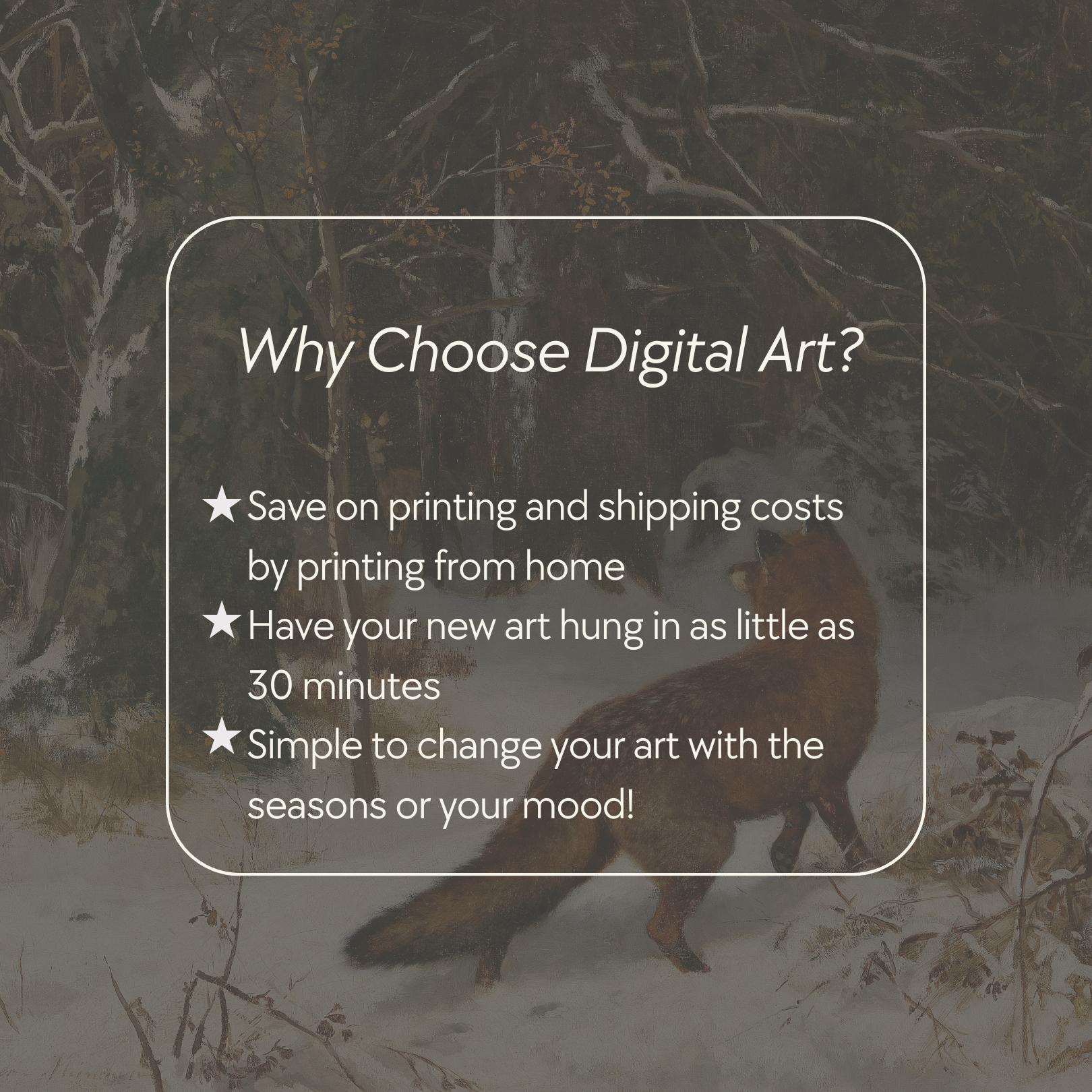 Why Choose Digital Art?

★ Save on printing and shipping costs by printing from home
★ Have your new art hung in as little as 30 minutes
★ Simple to change your art with the seasons or your mood!